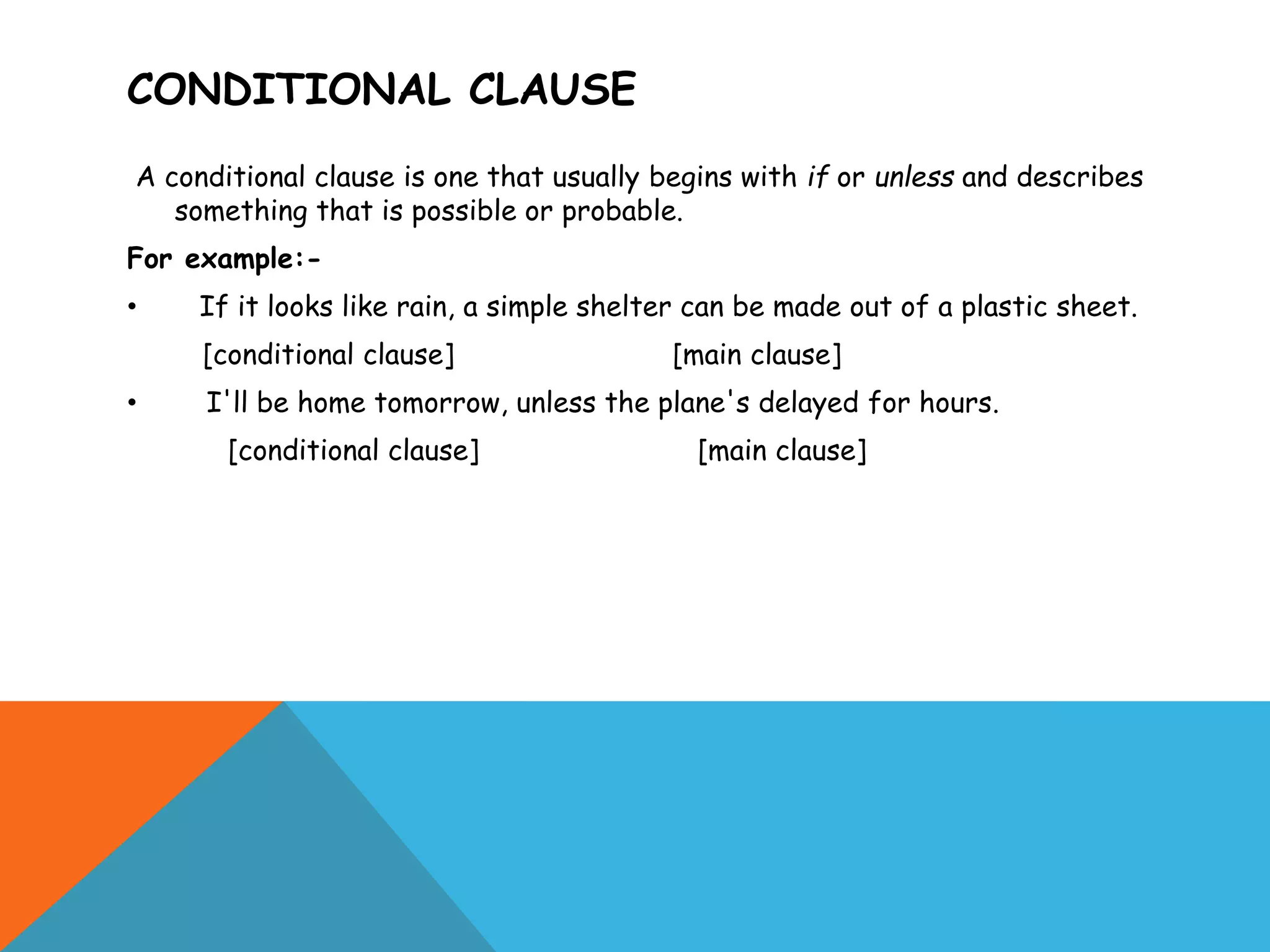 CONDITIONAL CLAUSE

A conditional clause is one that usually begins with if or unless and describes something that is possible or probable.

For example:-

• If it looks like rain, a simple shelter can be made out of a plastic sheet.

[conditional clause] [main clause]

• I'll be home tomorrow, unless the plane's delayed for hours.

[conditional clause] [main clause]